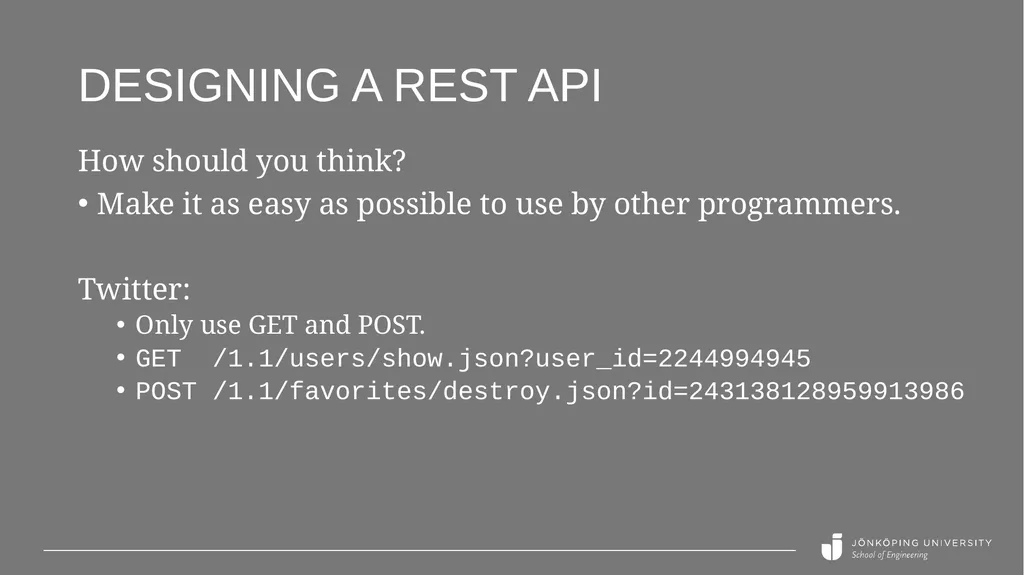 DESIGNING A REST API

How should you think?

• Make it as easy as possible to use by other programmers.

Twitter:

• Only use GET and POST.
• GET /1.1/users/show.json?user_id=2244994945
• POST /1.1/favorites/destroy.json?id=243138128959913986

JÖNKÖPING UNIVERSITY
School of Engineering